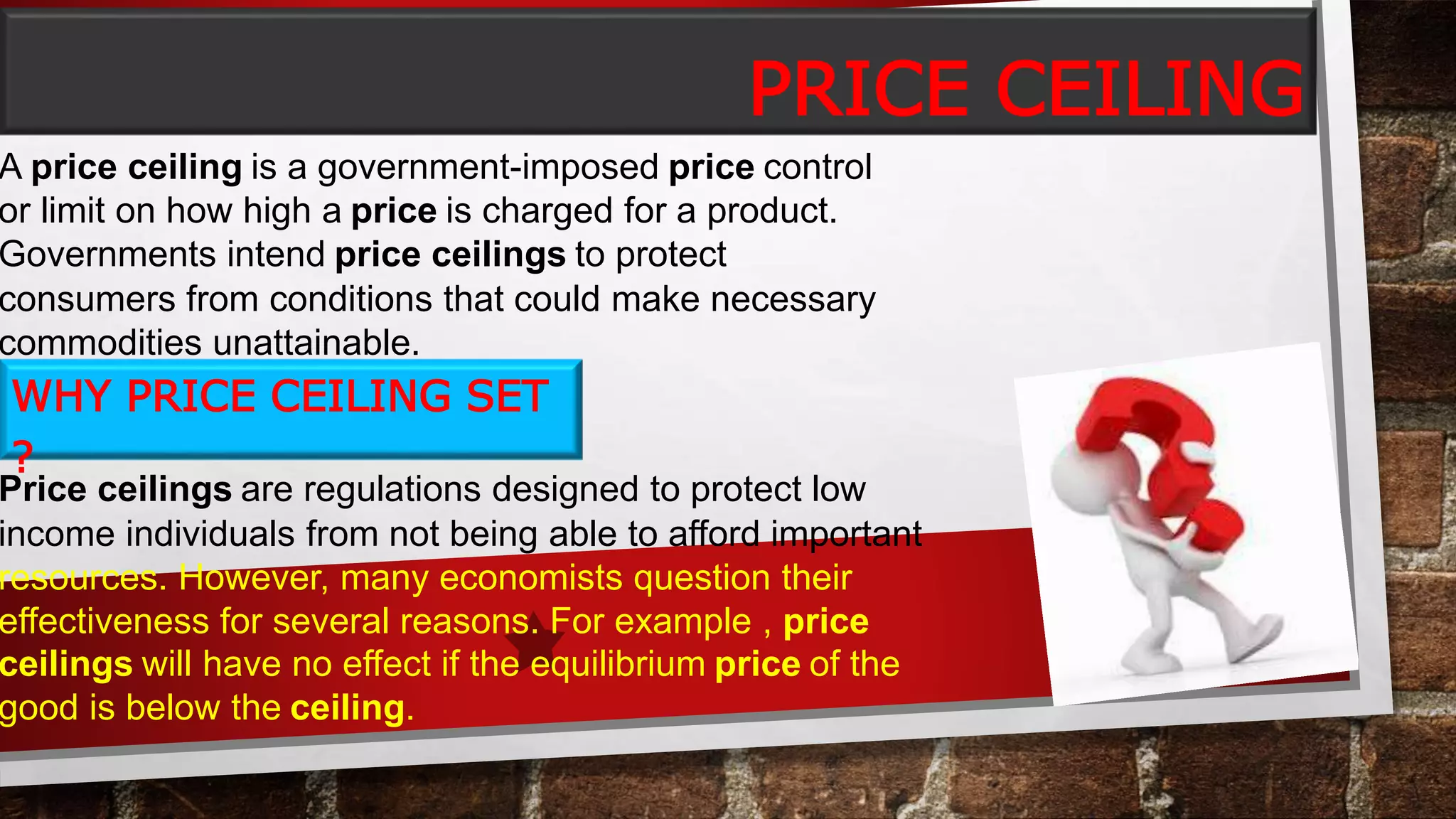 PRICE CEILING

A price ceiling is a government-imposed price control or limit on how high a price is charged for a product. Governments intend price ceilings to protect consumers from conditions that could make necessary commodities unattainable.

WHY PRICE CEILING SET ?

Price ceilings are regulations designed to protect low income individuals from not being able to afford important resources. However, many economists question their effectiveness for several reasons. For example , price ceilings will have no effect if the equilibrium price of the good is below the ceiling.